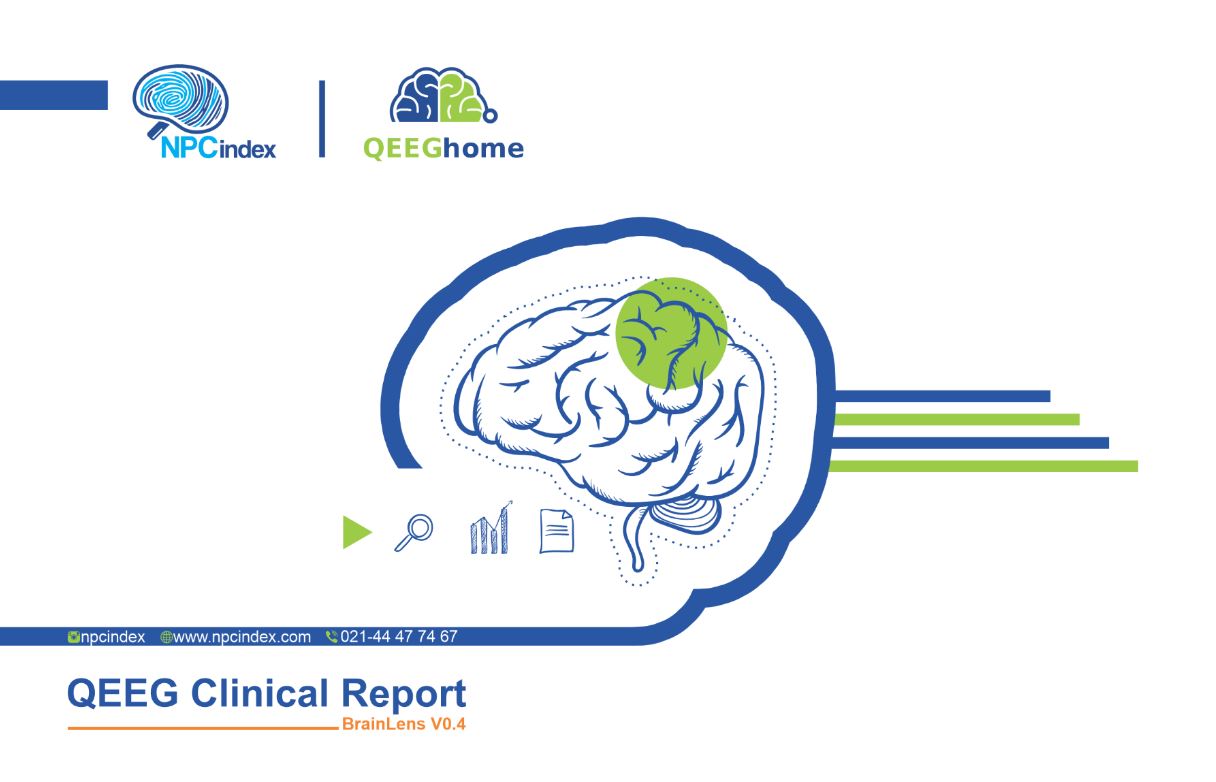 NPCindex

QEEGhome

npcindex www.npcindex.com 021-44 47 74 67

QEEG Clinical Report
BrainLens V0.4